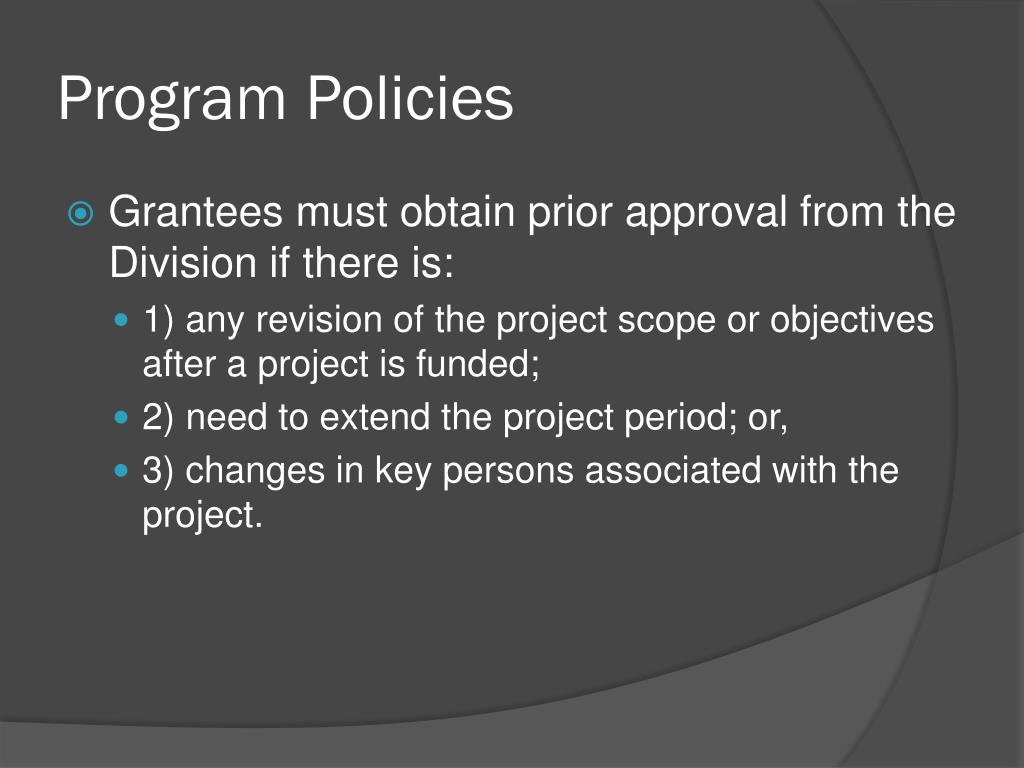 Program Policies

Grantees must obtain prior approval from the Division if there is:

1) any revision of the project scope or objectives after a project is funded;

2) need to extend the project period; or,

3) changes in key persons associated with the project.